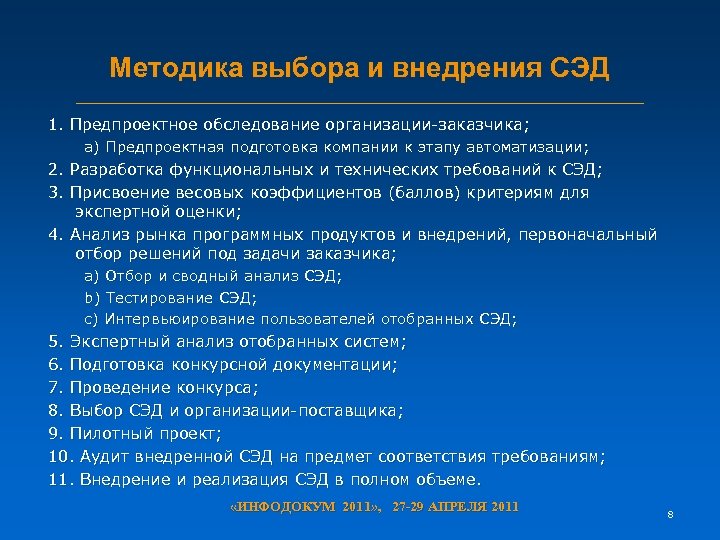 Методика выбора и внедрения СЭД

1. Предпроектное обследование организации-заказчика;

a) Предпроектная подготовка компании к этапу автоматизации;

2. Разработка функциональных и технических требований к СЭД;

3. Присвоение весовых коэффициентов (баллов) критериям для экспертной оценки;

4. Анализ рынка программных продуктов и внедрений, первоначальный отбор решений под задачи заказчика;

a) Отбор и сводный анализ СЭД;

b) Тестирование СЭД;

c) Интервьюирование пользователей отобранных СЭД;

5. Экспертный анализ отобранных систем;

6. Подготовка конкурсной документации;

7. Проведение конкурса;

8. Выбор СЭД и организации-поставщика;

9. Пилотный проект;

10. Аудит внедренной СЭД на предмет соответствия требованиям;

11. Внедрение и реализация СЭД в полном объеме.

«ИНФОДОКУМ 2011», 27-29 АПРЕЛЯ 2011

8